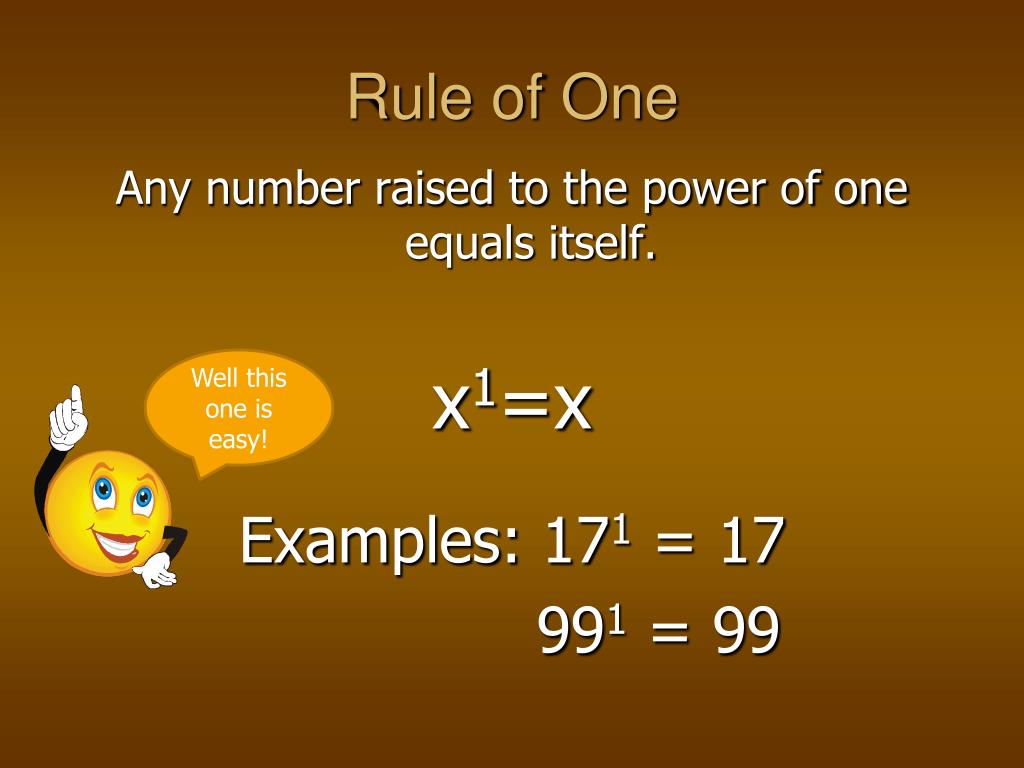 Rule of One

Any number raised to the power of one equals itself.

Well this one is easy!

$x^1=x$

Examples: $17^1 = 17$

$99^1 = 99$